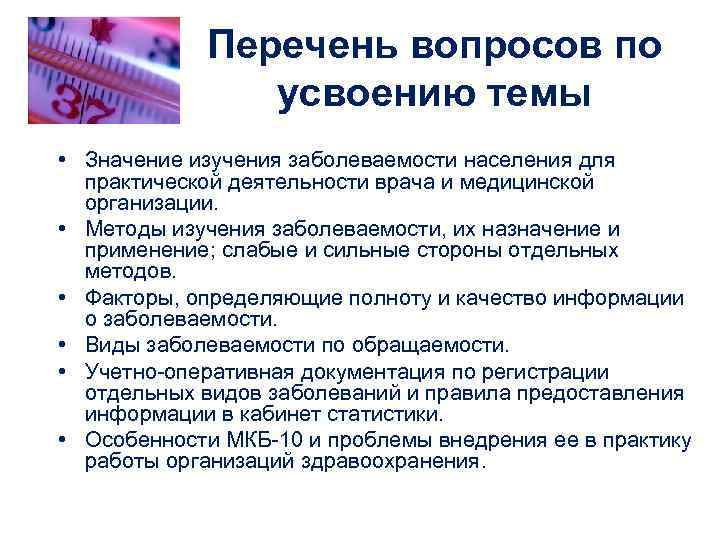 37

Перечень вопросов по усвоению темы

• Значение изучения заболеваемости населения для практической деятельности врача и медицинской организации.
• Методы изучения заболеваемости, их назначение и применение; слабые и сильные стороны отдельных методов.
• Факторы, определяющие полноту и качество информации о заболеваемости.
• Виды заболеваемости по обращаемости.
• Учетно-оперативная документация по регистрации отдельных видов заболеваний и правила предоставления информации в кабинет статистики.
• Особенности МКБ-10 и проблемы внедрения ее в практику работы организаций здравоохранения.